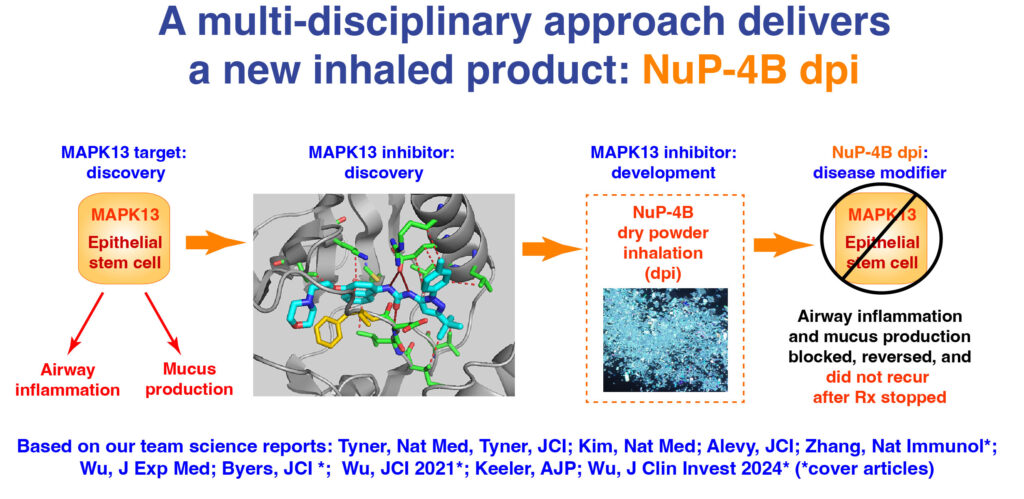 A multi-disciplinary approach delivers a new inhaled product: NuP-4B dpi

MAPK13 target: discovery

MAPK13
Epithelial stem cell

Airway inflammation

Mucus production

MAPK13 inhibitor: discovery

MAPK13 inhibitor: development

NuP-4B dry powder inhalation (dpi)

NuP-4B dpi: disease modifier

MAPK13
Epithelial stem cell

Airway inflammation and mucus production blocked, reversed, and did not recur after Rx stopped

Based on our team science reports: Tyner, Nat Med, Tyner, JCI; Kim, Nat Med; Alevy, JCI; Zhang, Nat Immunol*; Wu, J Exp Med; Byers, JCI *; Wu, JCI 2021*; Keeler, AJP; Wu, J Clin Invest 2024* (*cover articles)